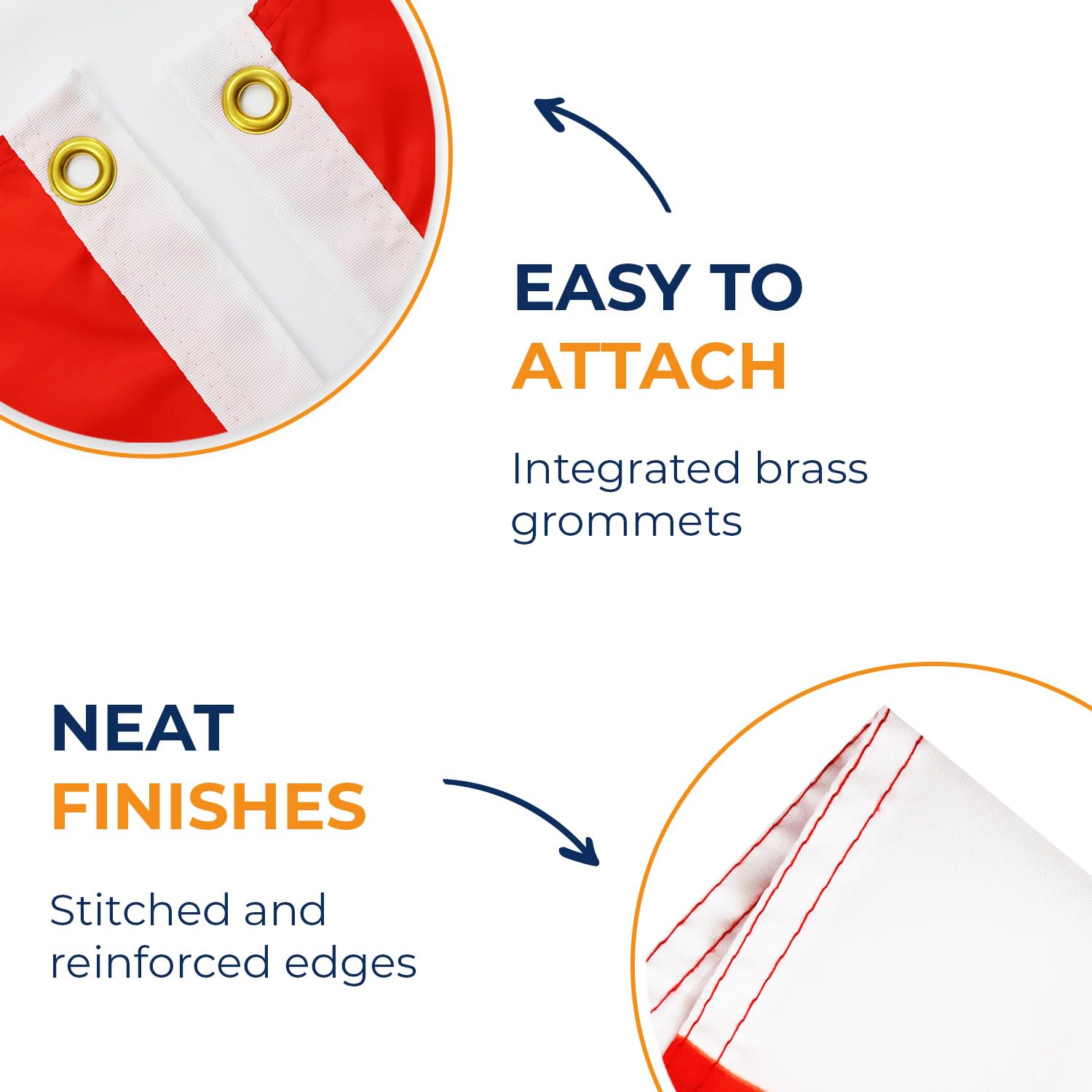 EASY TO
ATTACH

Integrated brass grommets

NEAT
FINISHES

Stitched and reinforced edges